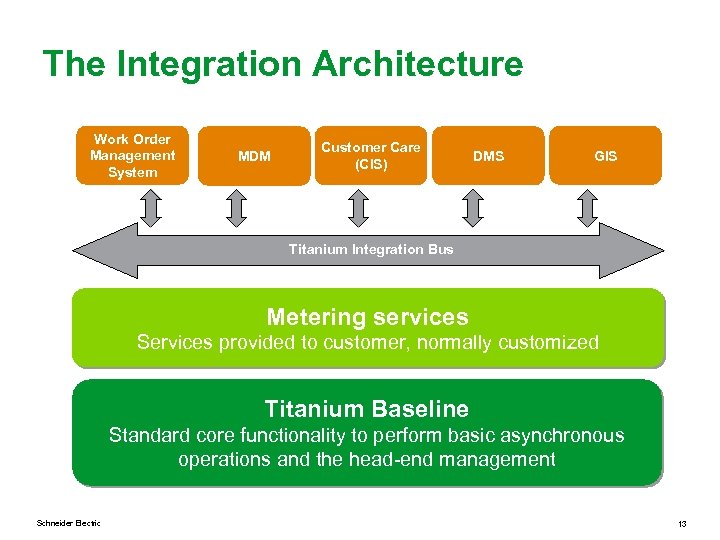 The Integration Architecture

Work Order Management System

MDM

Customer Care (CIS)

DMS

GIS

Titanium Integration Bus

Metering services
Services provided to customer, normally customized

Titanium Baseline
Standard core functionality to perform basic asynchronous operations and the head-end management

Schneider Electric

13